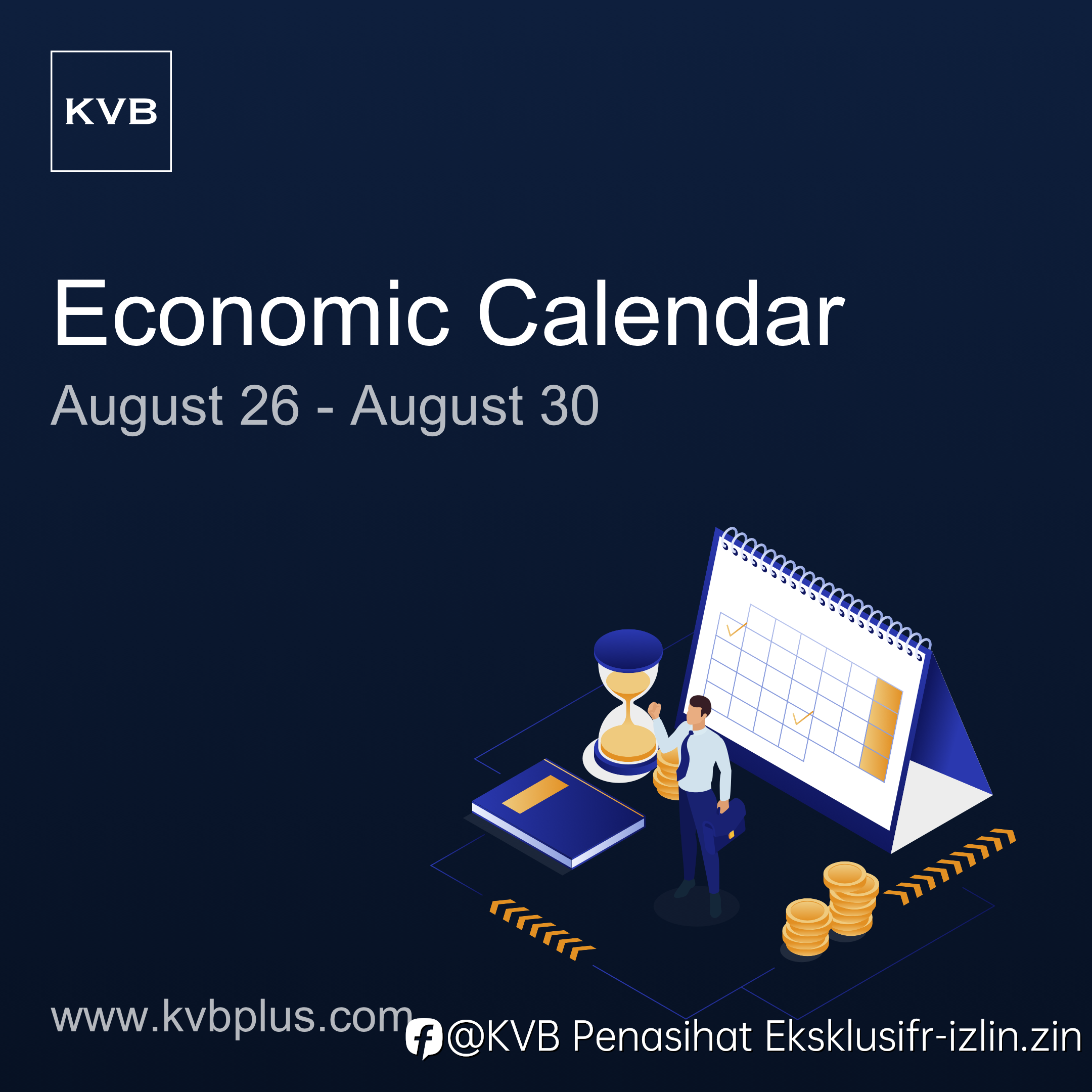 KVB

Economic Calendar

August 26 - August 30

www.kvbplus.com

@KVB Penasihat Eksklusifr-izlin.zin